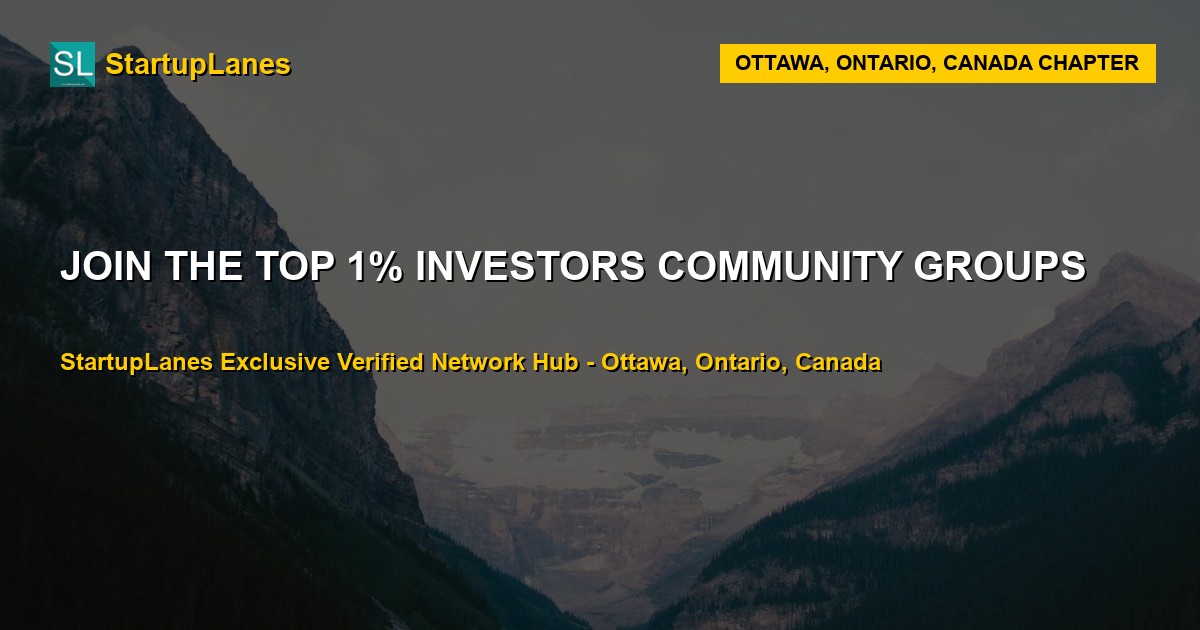 SL StartupLanes

OTTAWA, ONTARIO, CANADA CHAPTER

JOIN THE TOP 1% INVESTORS COMMUNITY GROUPS

StartupLanes Exclusive Verified Network Hub - Ottawa, Ontario, Canada